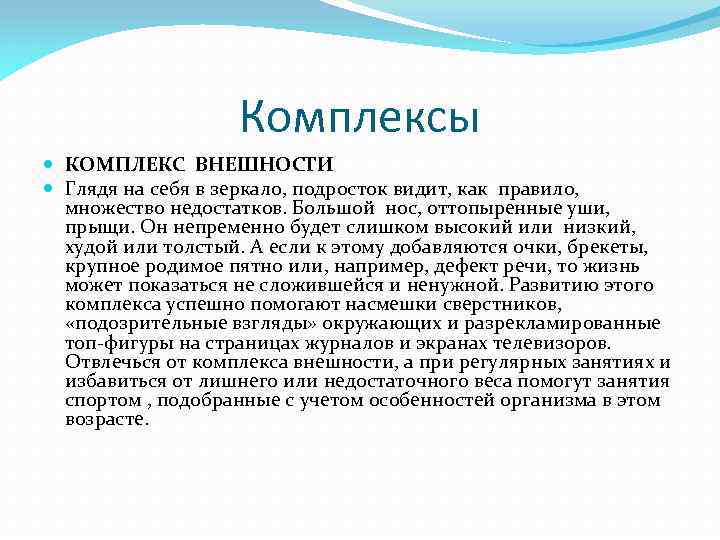 Комплексы

КОМПЛЕКС ВНЕШНОСТИ

Глядя на себя в зеркало, подросток видит, как правило, множество недостатков. Большой нос, оттопыренные уши, прыщи. Он непременно будет слишком высокий или низкий, худой или толстый. А если к этому добавляются очки, брекеты, крупное родимое пятно или, например, дефект речи, то жизнь может показаться не сложившейся и ненужной. Развитию этого комплекса успешно помогают насмешки сверстников, «подозрительные взгляды» окружающих и разрекламированные топ-фигуры на страницах журналов и экранах телевизоров. Отвлечься от комплекса внешности, а при регулярных занятиях и избавиться от лишнего или недостаточного веса помогут занятия спортом , подобранные с учетом особенностей организма в этом возрасте.